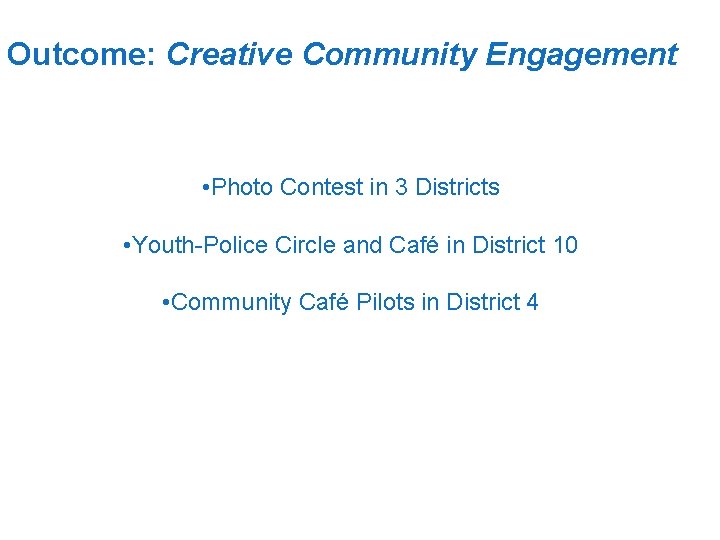 Outcome: Creative Community Engagement

•Photo Contest in 3 Districts

•Youth-Police Circle and Café in District 10

•Community Café Pilots in District 4